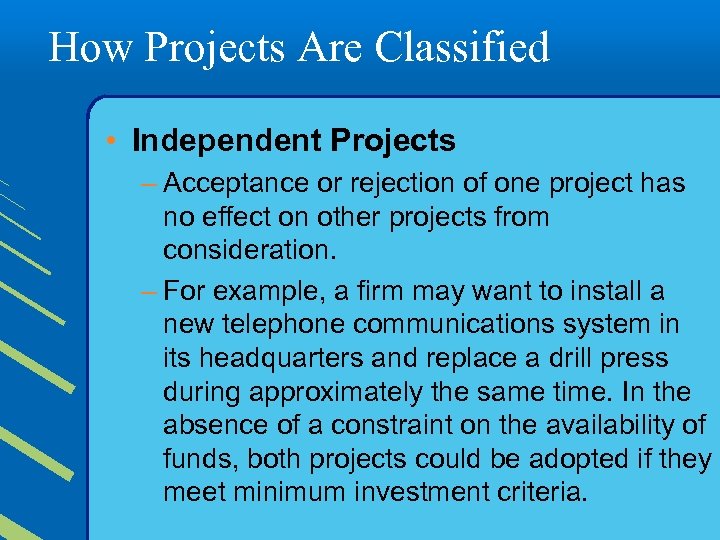 How Projects Are Classified

• Independent Projects

– Acceptance or rejection of one project has no effect on other projects from consideration.

– For example, a firm may want to install a new telephone communications system in its headquarters and replace a drill press during approximately the same time. In the absence of a constraint on the availability of funds, both projects could be adopted if they meet minimum investment criteria.